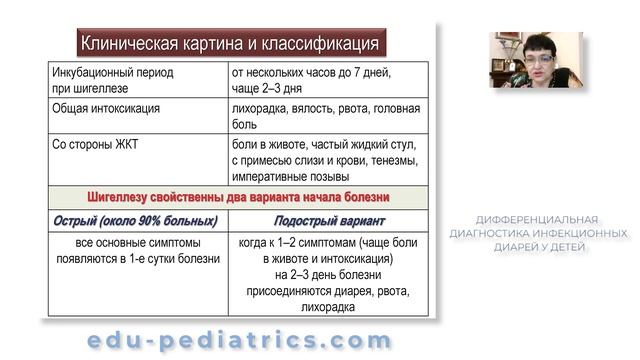 Клиническая картина и классификация

| Инкубационный период при шигеллезе | от нескольких часов до 7 дней, чаще 2–3 дня |
|---|---|
| Общая интоксикация | лихорадка, вялость, рвота, головная боль |
| Со стороны ЖКТ | боли в животе, частый жидкий стул, с примесью слизи и крови, тенезмы, императивные позывы |
| Шигеллезу свойственны два варианта начала болезни | |
| Острый (около 90% больных) | Подострый вариант |
| все основные симптомы появляются в 1-е сутки болезни | когда к 1–2 симптомам (чаще боли в животе и интоксикация) на 2–3 день болезни присоединяются диарея, рвота, лихорадка |

ДИФФЕРЕНЦИАЛЬНАЯ ДИАГНОСТИКА ИНФЕКЦИОННЫХ ДИАРЕЙ У ДЕТЕЙ

edu-pediatrics.com